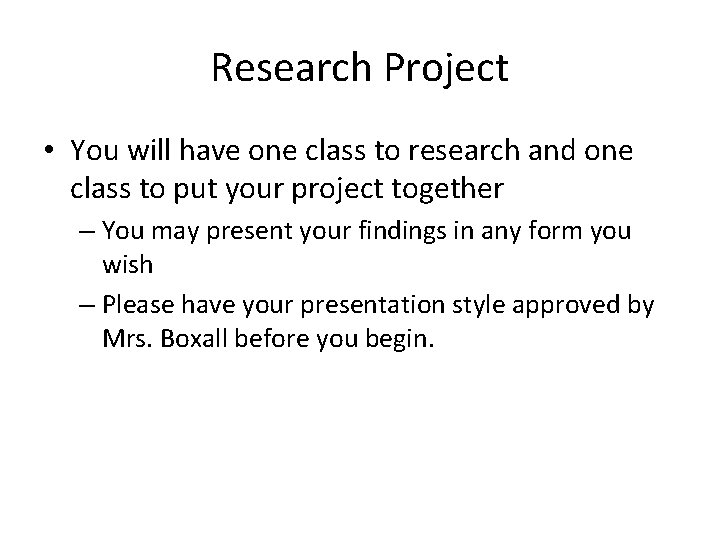 Research Project

• You will have one class to research and one class to put your project together

– You may present your findings in any form you wish

– Please have your presentation style approved by Mrs. Boxall before you begin.